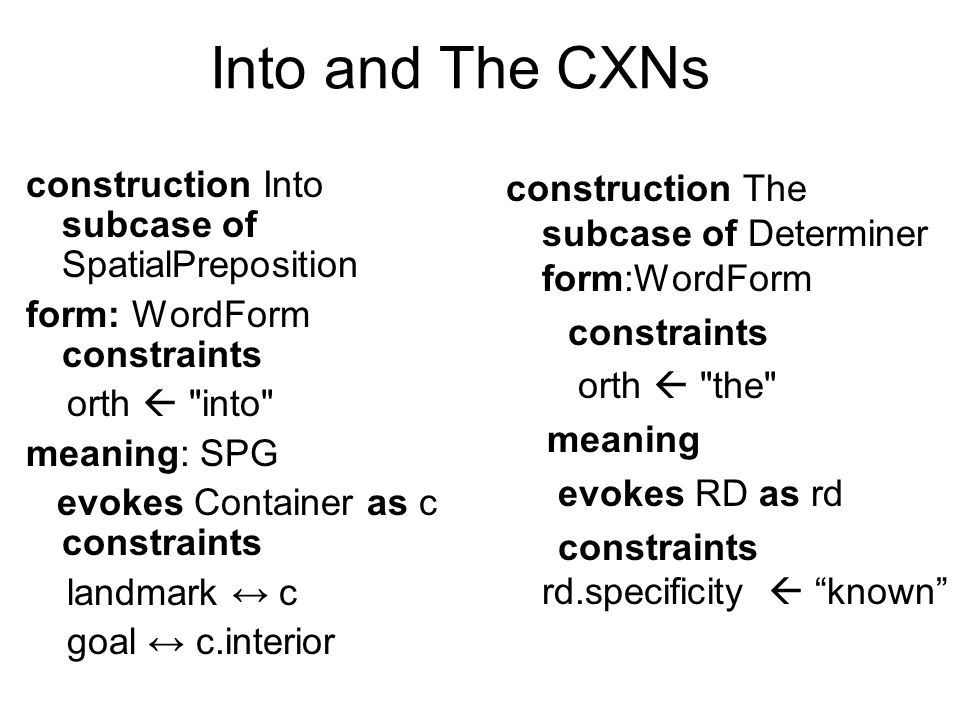 Into and The CXNs

construction Into
subcase of SpatialPreposition
form: WordForm
constraints
orth ← "into"
meaning: SPG
evokes Container as c
constraints
landmark ↔ c
goal ↔ c.interior

construction The
subcase of Determiner
form:WordForm
constraints
orth ← "the"
meaning
evokes RD as rd
constraints
rd.specificity ← “known”